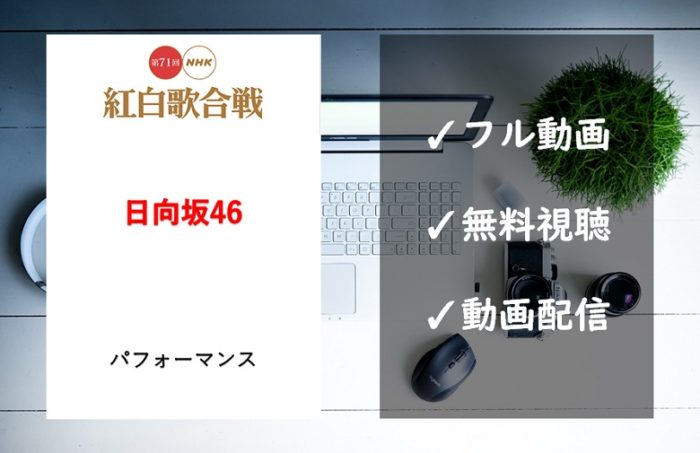 第71回 NHK
紅白歌合戦

日向坂46

パフォーマンス

✓フル動画

✓無料視聴

✓動画配信